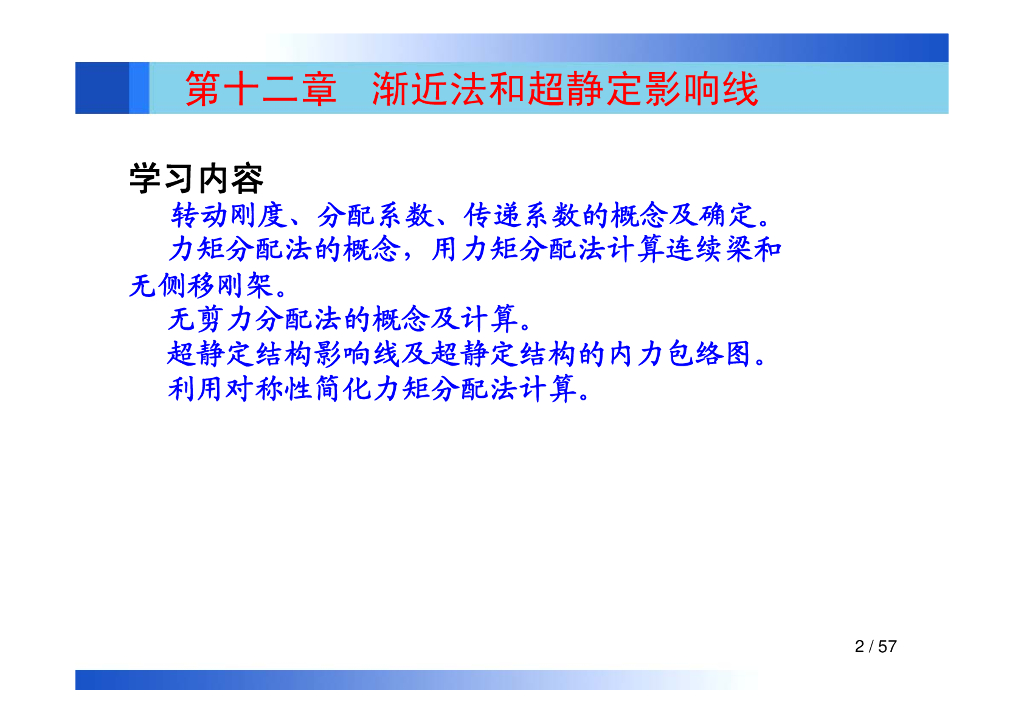 第十二章　渐近法和超静定影响线

学习内容

转动刚度、分配系数、传递系数的概念及确定。

力矩分配法的概念，用力矩分配法计算连续梁和无侧移刚架。

无剪力分配法的概念及计算。

超静定结构影响线及超静定结构的内力包络图。

利用对称性简化力矩分配法计算。

2 / 57